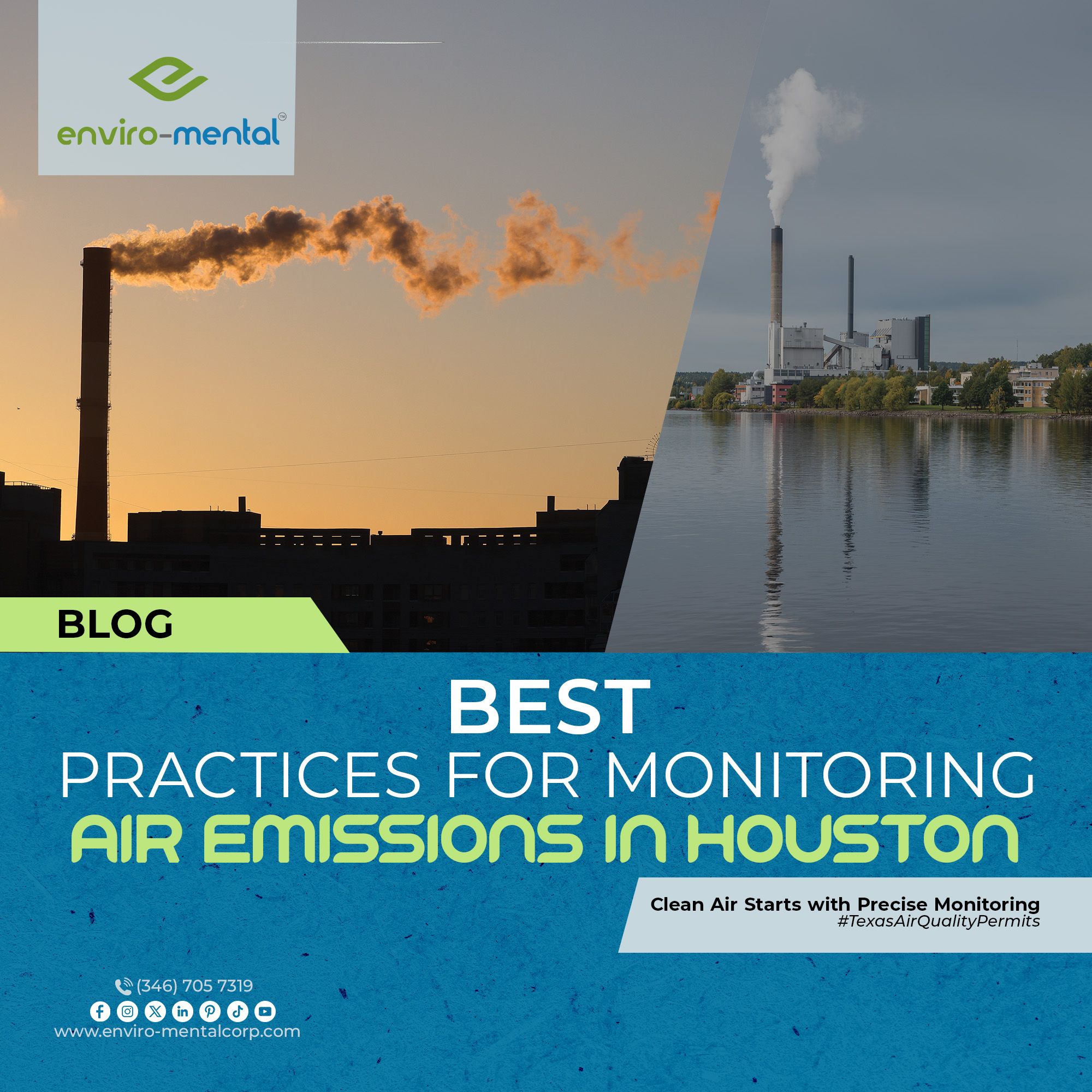 enviro-mental™

BLOG

BEST
PRACTICES FOR MONITORING
AIR EMISSIONS IN HOUSTON

Clean Air Starts with Precise Monitoring
#TexasAirQualityPermits

(346) 705 7319

www.enviro-mentalcorp.com